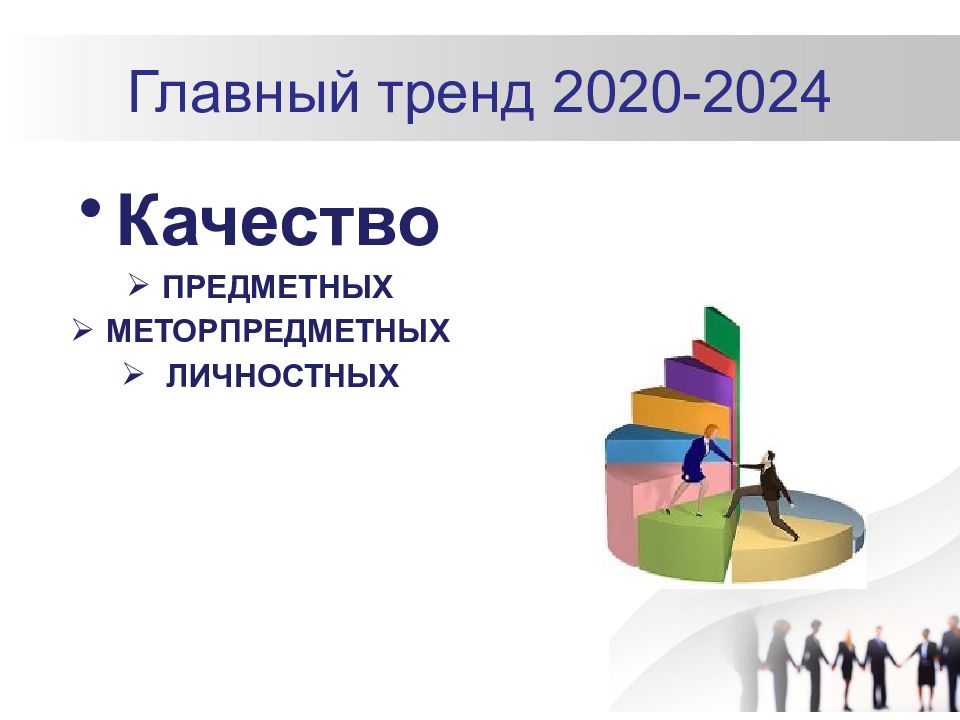 Главный тренд 2020-2024

• Качество

➢ ПРЕДМЕТНЫХ
➢ МЕТОРПРЕДМЕТНЫХ
➢ ЛИЧНОСТНЫХ